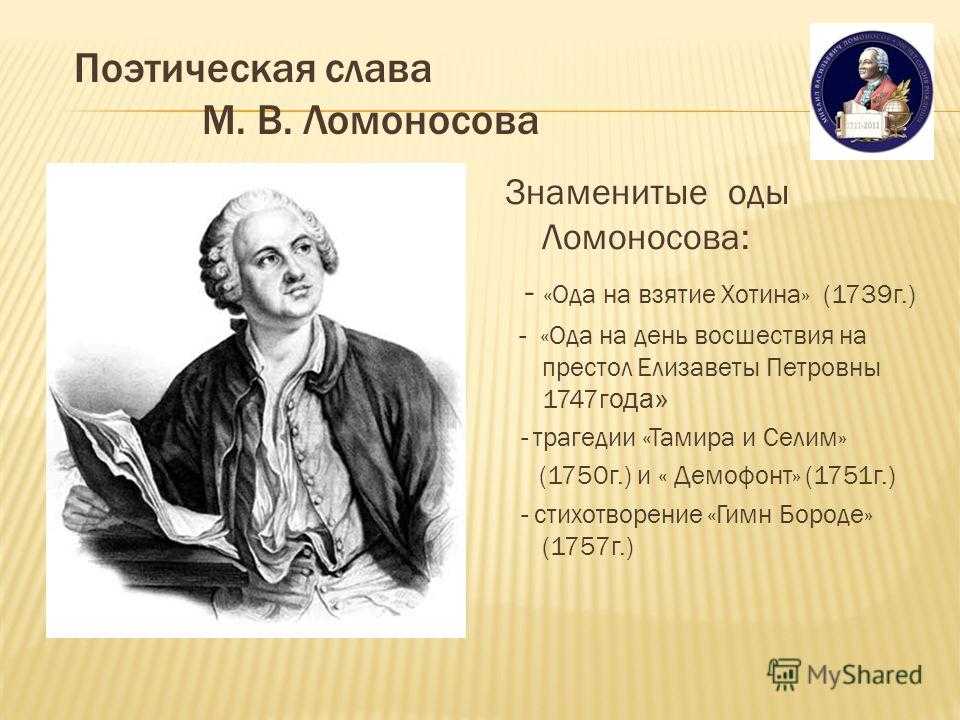 Поэтическая слава
М. В. Ломоносова

Знаменитые оды Ломоносова:

- «Ода на взятие Хотина» (1739г.)

- «Ода на день восшествия на престол Елизаветы Петровны 1747года»

- трагедии «Тамира и Селим» (1750г.) и « Демофонт» (1751г.)

- стихотворение «Гимн Бороде» (1757г.)

MyShared